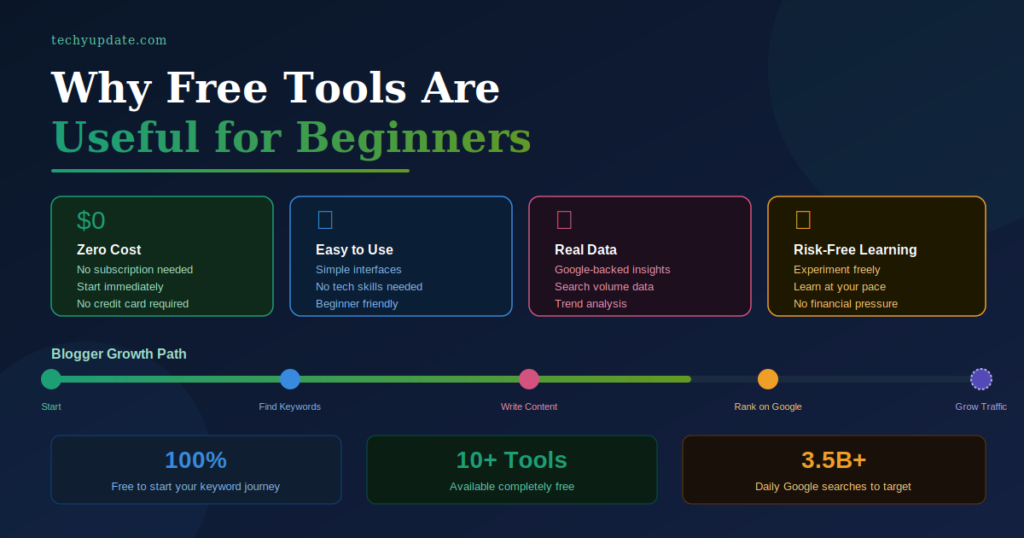 techyupdate.com

Why Free Tools Are Useful for Beginners

$0
Zero Cost
No subscription needed
Start immediately
No credit card required

Easy to Use
Simple interfaces
No tech skills needed
Beginner friendly

Real Data
Google-backed insights
Search volume data
Trend analysis

Risk-Free Learning
Experiment freely
Learn at your pace
No financial pressure

Blogger Growth Path

Start
Find Keywords
Write Content
Rank on Google
Grow Traffic

100%
Free to start your keyword journey

10+ Tools
Available completely free

3.5B+
Daily Google searches to target